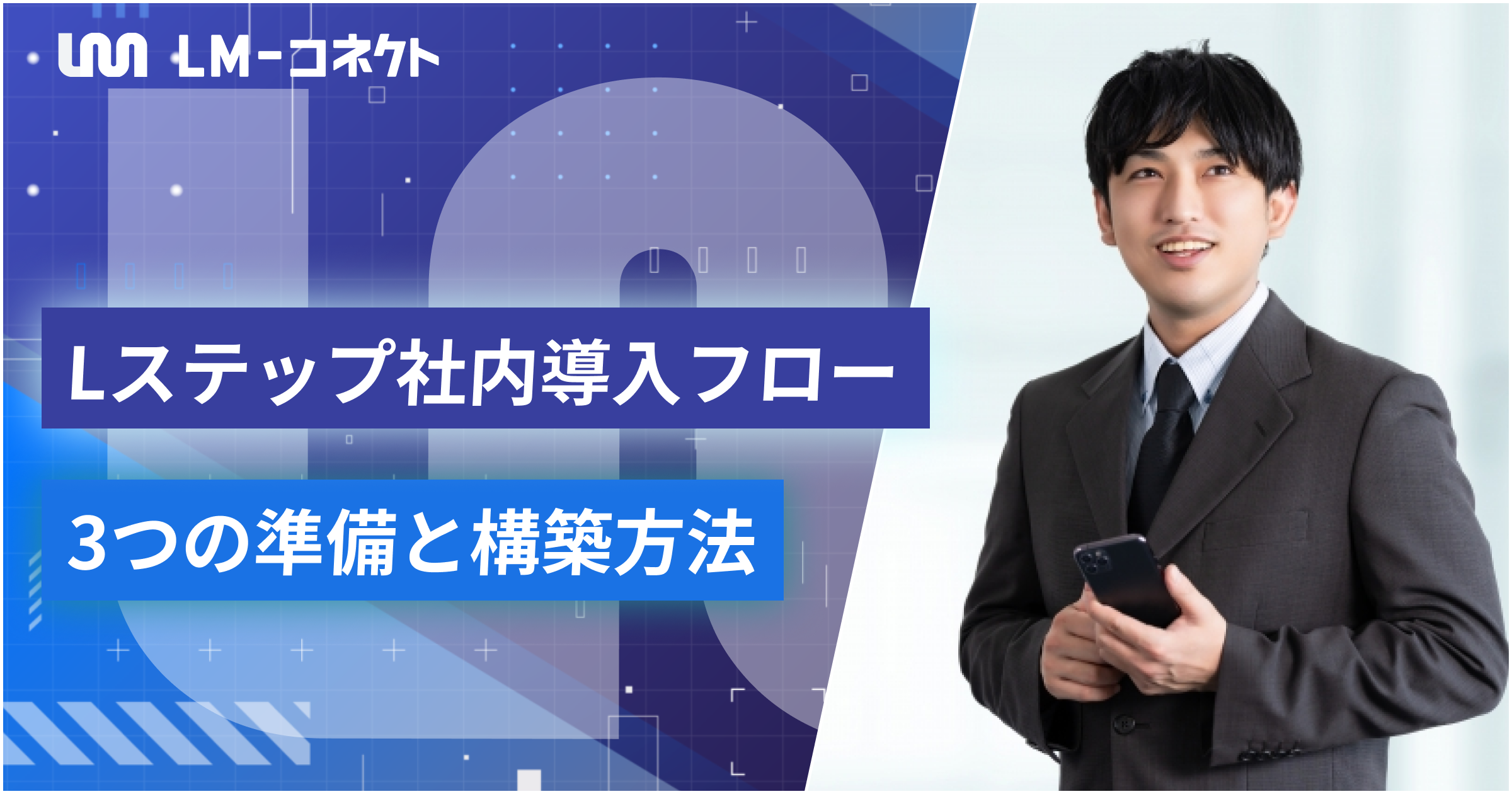 LM-コネクト

Lステップ社内導入フロー

3つの準備と構築方法